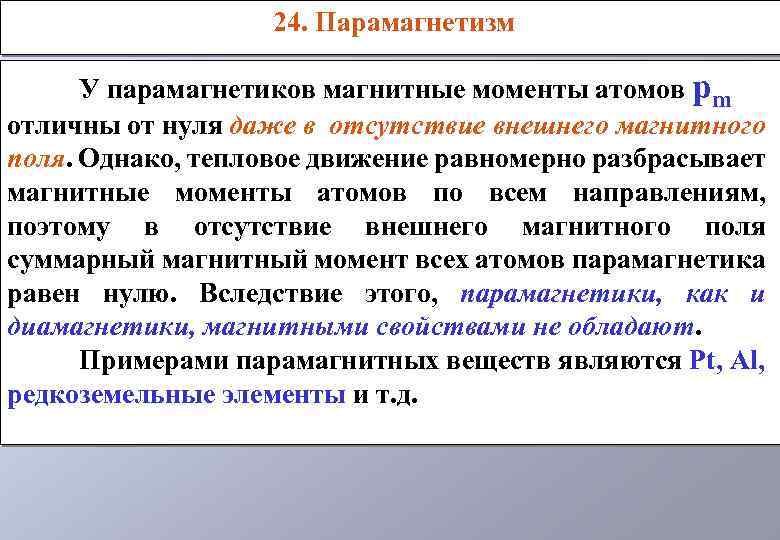 24. Парамагнетизм

У парамагнетиков магнитные моменты атомов $p_m$ отличны от нуля даже в отсутствие внешнего магнитного поля. Однако, тепловое движение равномерно разбрасывает магнитные моменты атомов по всем направлениям, поэтому в отсутствие внешнего магнитного поля суммарный магнитный момент всех атомов парамагнетика равен нулю. Вследствие этого, парамагнетики, как и диамагнетики, магнитными свойствами не обладают.

Примерами парамагнитных веществ являются Pt, Al, редкоземельные элементы и т.д.